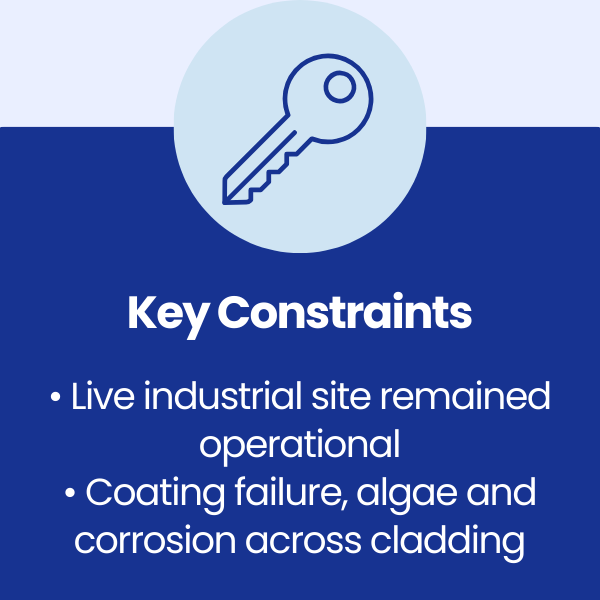 Key Constraints

• Live industrial site remained operational
• Coating failure, algae and corrosion across cladding